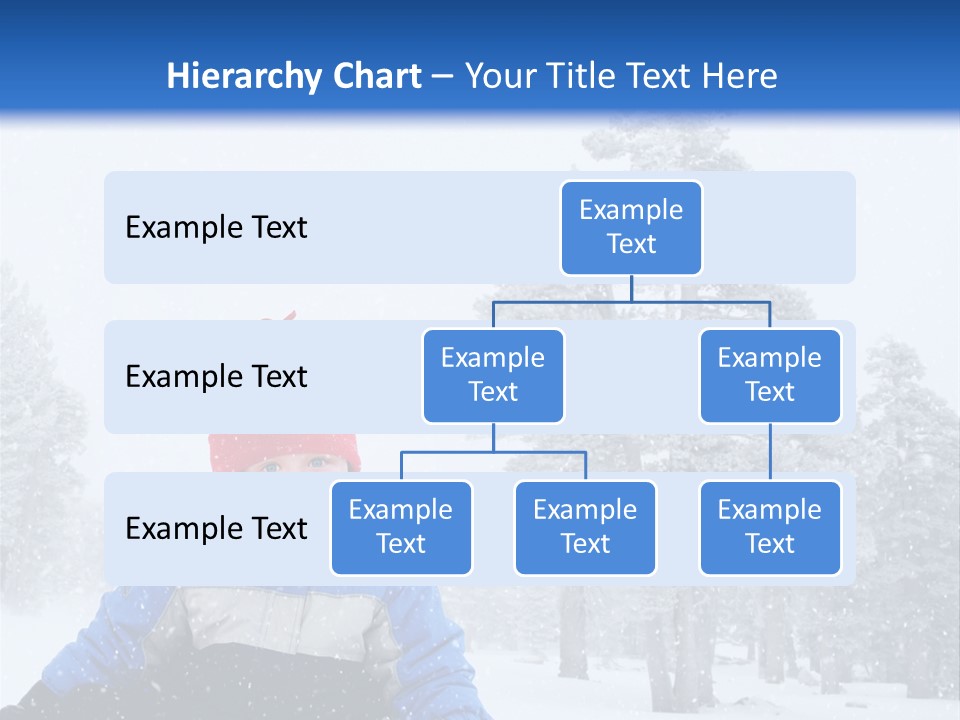 Hierarchy Chart – Your Title Text Here

Example Text

Example Text

Example Text

Example Text

Example Text

Example Text

Example Text

Example Text

Example Text